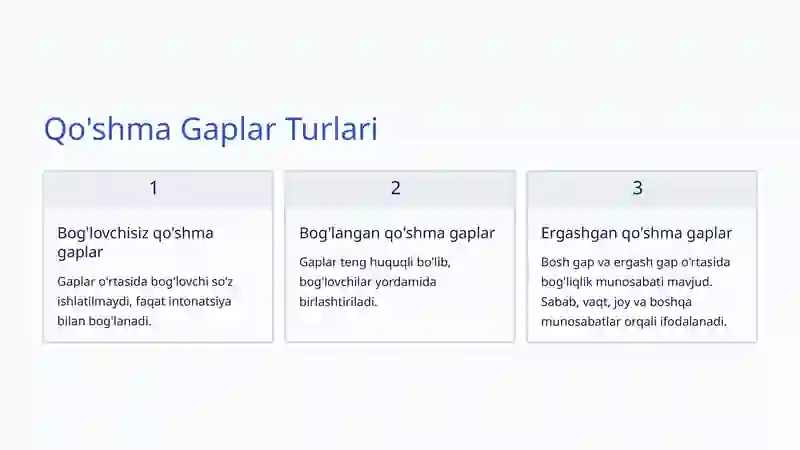 Qo'shma Gaplar Turlari

1

Bog'lovchisiz qo'shma gaplar

Gaplar o'rtasida bog'lovchi so'z ishlatilmaydi, faqat intonatsiya bilan bog'lanadi.

2

Bog'langan qo'shma gaplar

Gaplar teng huquqli bo'lib, bog'lovchilar yordamida birlashtiriladi.

3

Ergashgan qo'shma gaplar

Bosh gap va ergash gap o'rtasida bog'liqlik munosabati mavjud. Sabab, vaqt, joy va boshqa munosabatlar orqali ifodalanadi.